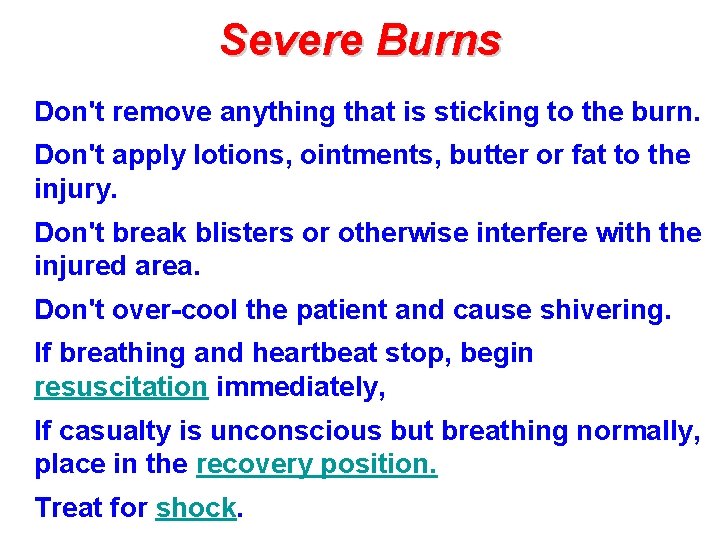 Severe Burns

Don't remove anything that is sticking to the burn.

Don't apply lotions, ointments, butter or fat to the injury.

Don't break blisters or otherwise interfere with the injured area.

Don't over-cool the patient and cause shivering.

If breathing and heartbeat stop, begin resuscitation immediately,

If casualty is unconscious but breathing normally, place in the recovery position.

Treat for shock.